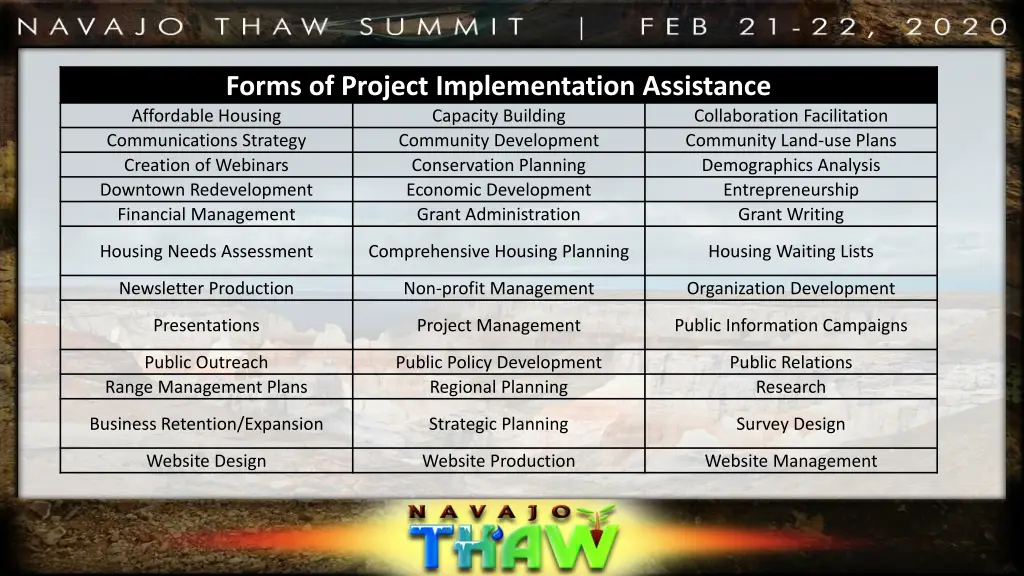 NAVAJO THAW SUMMIT | FEB 21-22, 2020

| Forms of Project Implementation Assistance | | |
|---|---|---|
| Affordable Housing | Capacity Building | Collaboration Facilitation |
| Communications Strategy | Community Development | Community Land-use Plans |
| Creation of Webinars | Conservation Planning | Demographics Analysis |
| Downtown Redevelopment | Economic Development | Entrepreneurship |
| Financial Management | Grant Administration | Grant Writing |
| Housing Needs Assessment | Comprehensive Housing Planning | Housing Waiting Lists |
| Newsletter Production | Non-profit Management | Organization Development |
| Presentations | Project Management | Public Information Campaigns |
| Public Outreach | Public Policy Development | Public Relations |
| Range Management Plans | Regional Planning | Research |
| Business Retention/Expansion | Strategic Planning | Survey Design |
| Website Design | Website Production | Website Management |

NAVAJO THAW